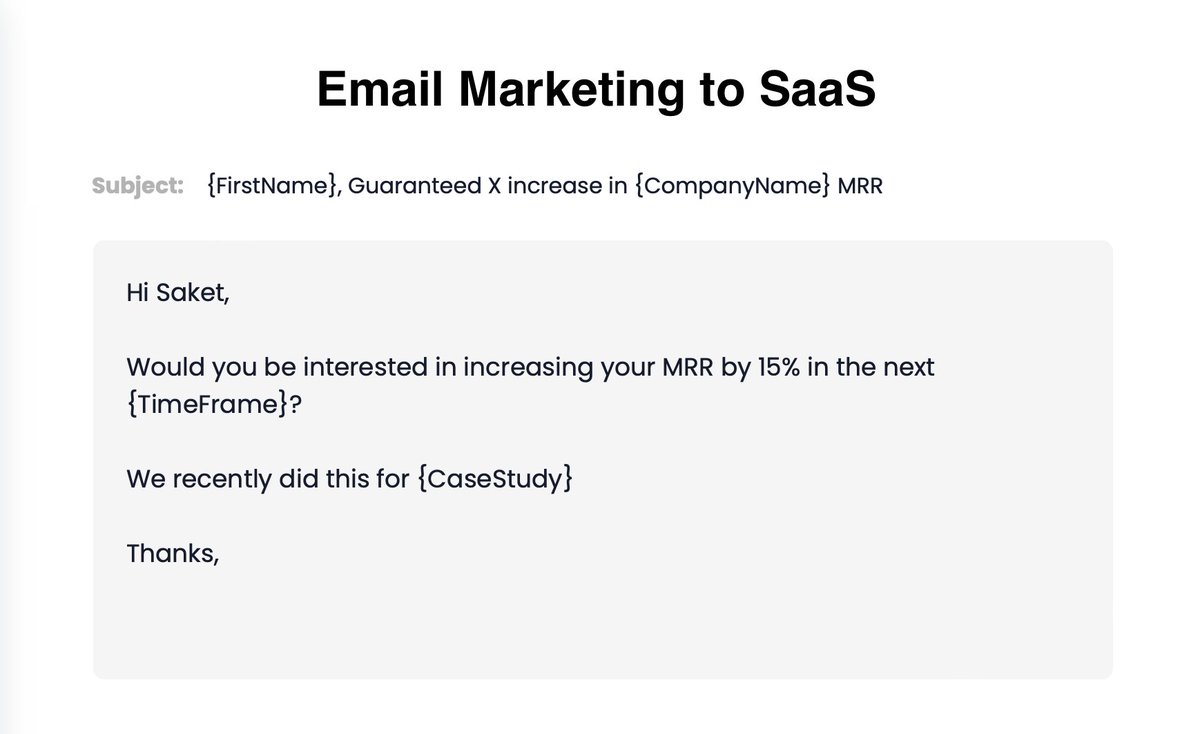 Email Marketing to SaaS

Subject: {FirstName}, Guaranteed X increase in {CompanyName} MRR

Hi Saket,

Would you be interested in increasing your MRR by 15% in the next {TimeFrame}?

We recently did this for {CaseStudy}

Thanks,